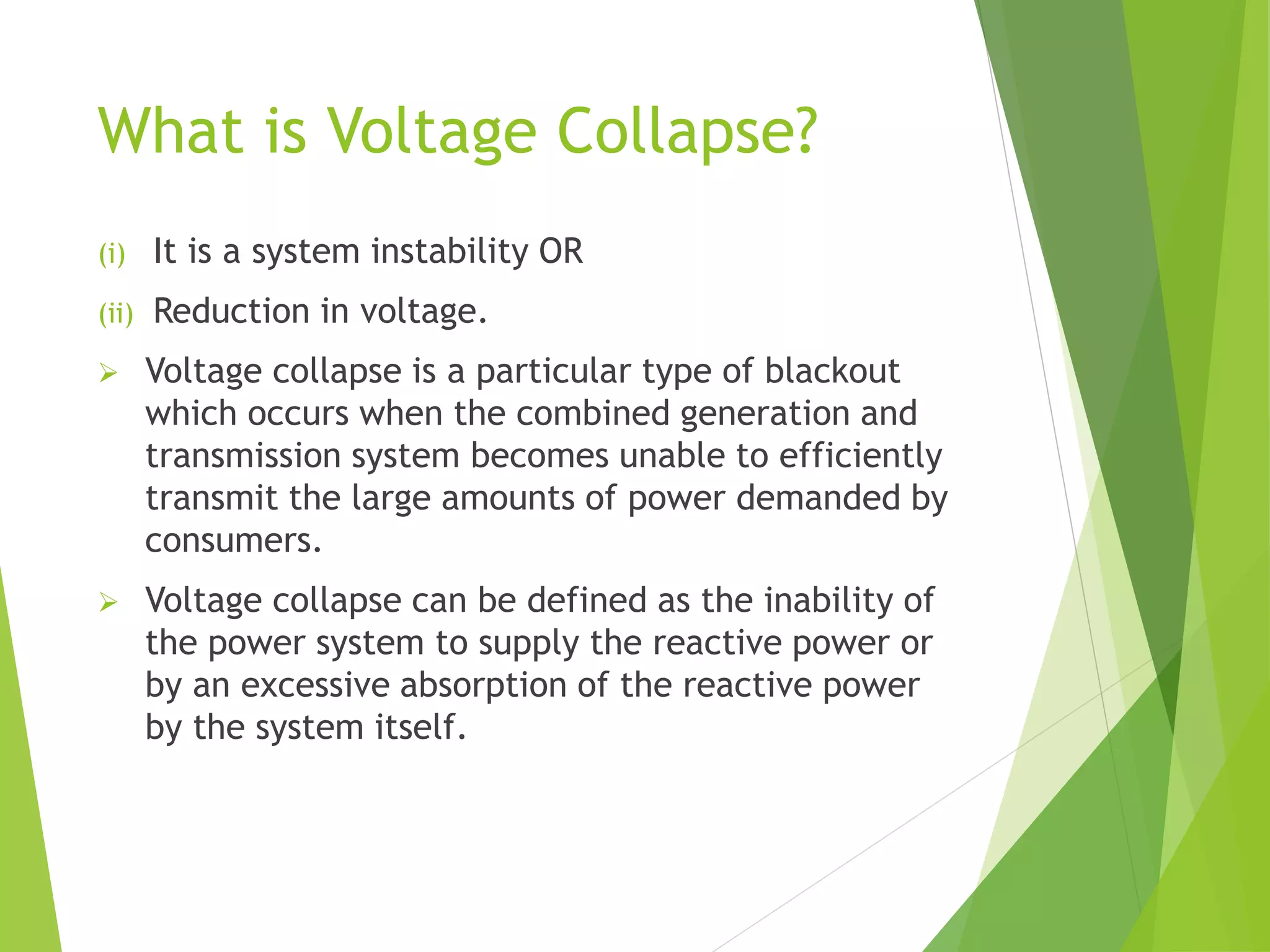 What is Voltage Collapse?

(i) It is a system instability OR

(ii) Reduction in voltage.

➢ Voltage collapse is a particular type of blackout which occurs when the combined generation and transmission system becomes unable to efficiently transmit the large amounts of power demanded by consumers.

➢ Voltage collapse can be defined as the inability of the power system to supply the reactive power or by an excessive absorption of the reactive power by the system itself.